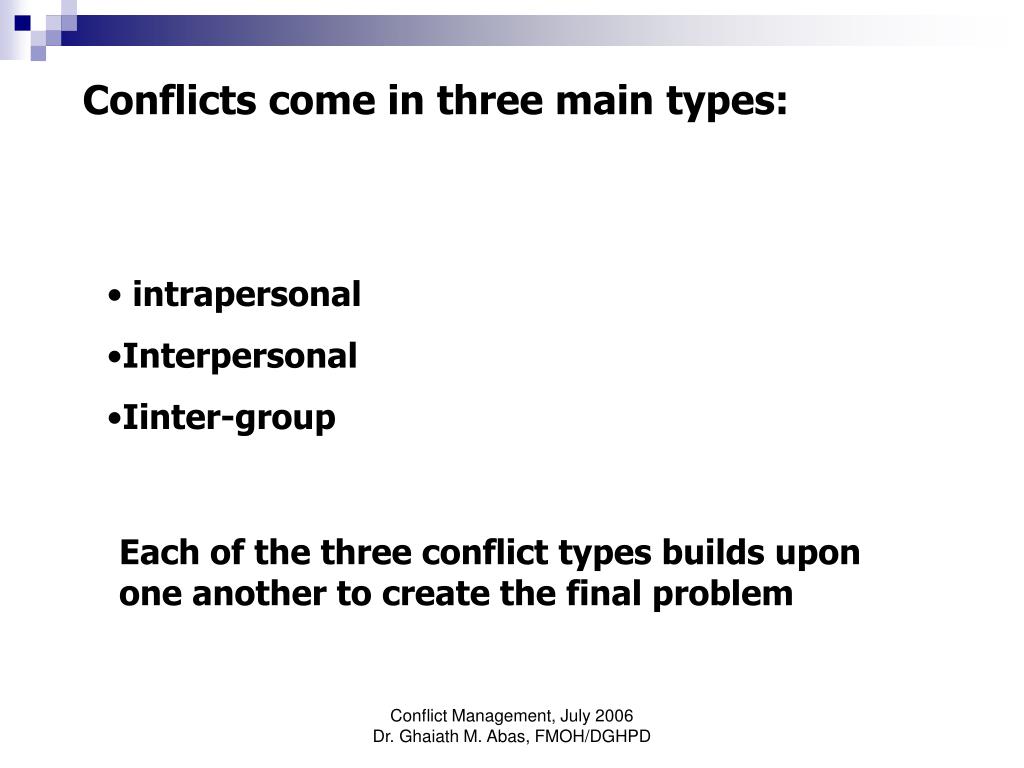 Conflicts come in three main types:

• intrapersonal
•Interpersonal
•Iinter-group

Each of the three conflict types builds upon one another to create the final problem

Conflict Management, July 2006
Dr. Ghaiath M. Abas, FMOH/DGHPD